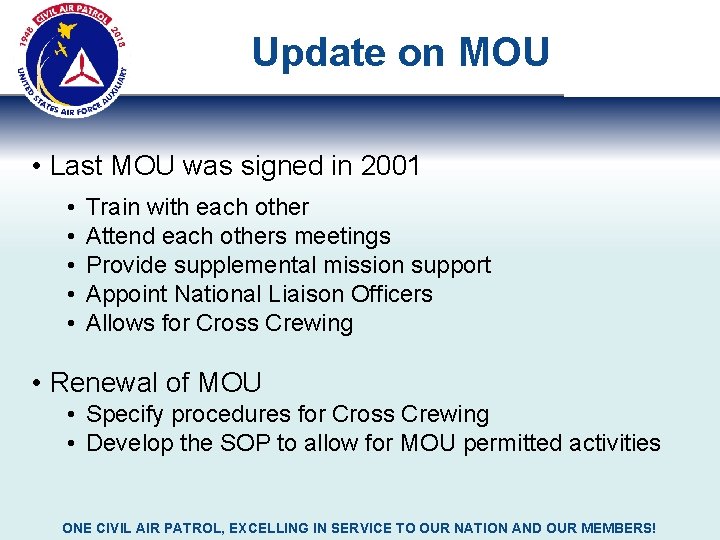 1948 CIVIL AIR PATROL 2018
UNITED STATES AIR FORCE AUXILIARY

Update on MOU

• Last MOU was signed in 2001
• Train with each other
• Attend each others meetings
• Provide supplemental mission support
• Appoint National Liaison Officers
• Allows for Cross Crewing

• Renewal of MOU
• Specify procedures for Cross Crewing
• Develop the SOP to allow for MOU permitted activities

ONE CIVIL AIR PATROL, EXCELLING IN SERVICE TO OUR NATION AND OUR MEMBERS!